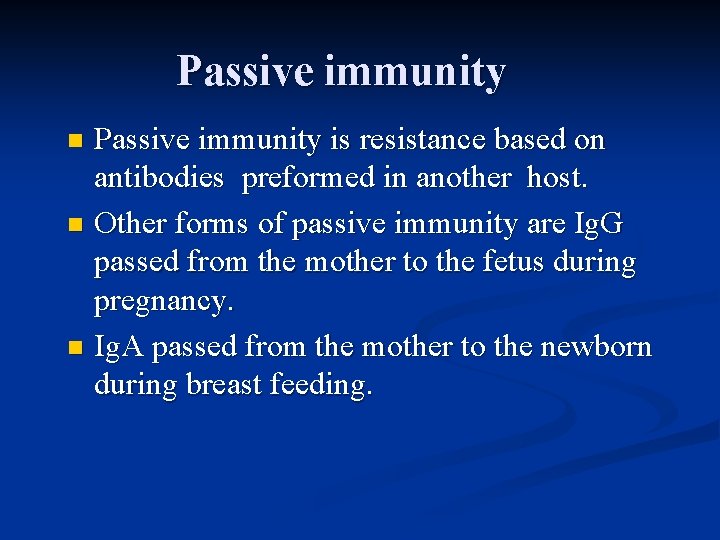 Passive immunity

- Passive immunity is resistance based on antibodies preformed in another host.
- Other forms of passive immunity are IgG passed from the mother to the fetus during pregnancy.
- IgA passed from the mother to the newborn during breast feeding.